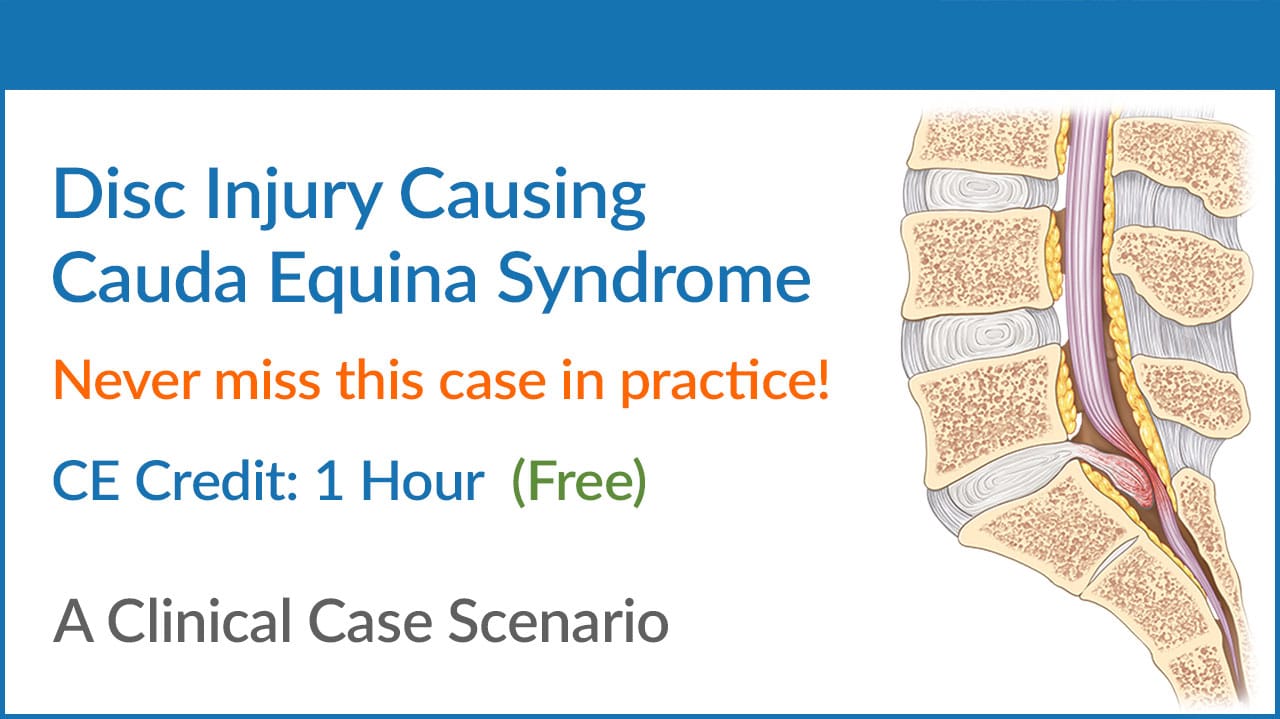 Disc Injury Causing Cauda Equina Syndrome

Never miss this case in practice!

CE Credit: 1 Hour (Free)

A Clinical Case Scenario